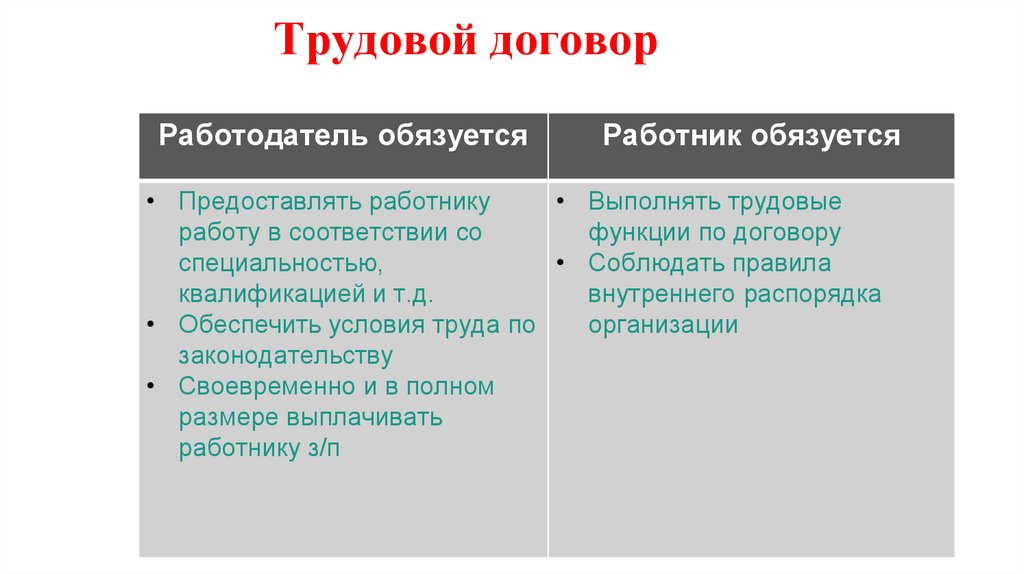 Трудовой договор

| Работодатель обязуется | Работник обязуется |
|---|---|
| • Предоставлять работнику работу в соответствии со специальностью, квалификацией и т.д. • Обеспечить условия труда по законодательству • Своевременно и в полном размере выплачивать работнику з/п | • Выполнять трудовые функции по договору • Соблюдать правила внутреннего распорядка организации |